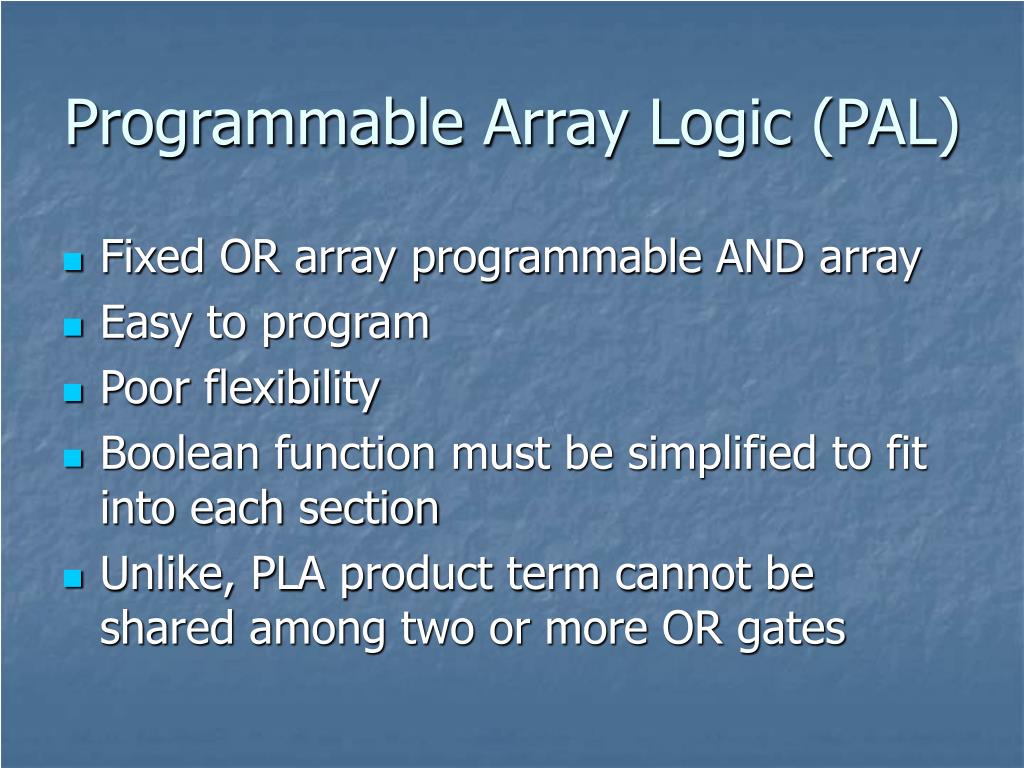 Programmable Array Logic (PAL)

- Fixed OR array programmable AND array
- Easy to program
- Poor flexibility
- Boolean function must be simplified to fit into each section
- Unlike, PLA product term cannot be shared among two or more OR gates